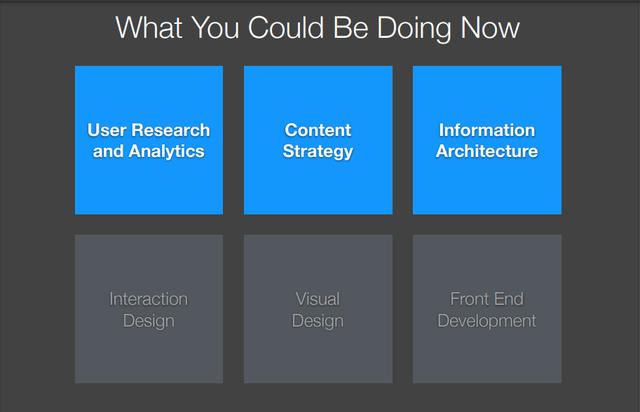 What You Could Be Doing Now

User Research and Analytics

Content Strategy

Information Architecture

Interaction Design

Visual Design

Front End Development